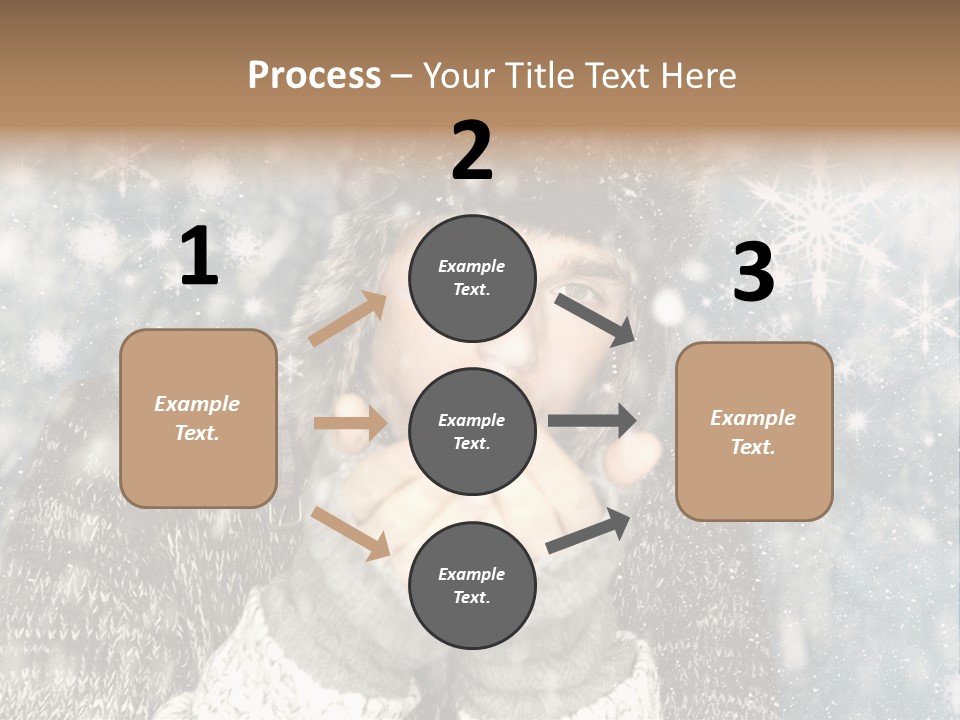 Process – Your Title Text Here

1

Example Text.

2

Example Text.

Example Text.

Example Text.

3

Example Text.